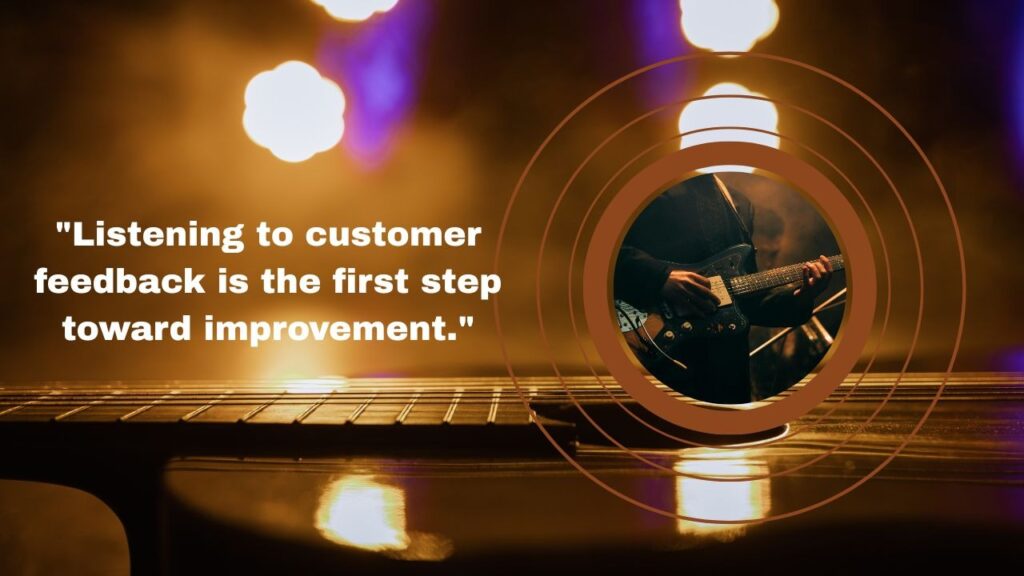 "Listening to customer feedback is the first step toward improvement."